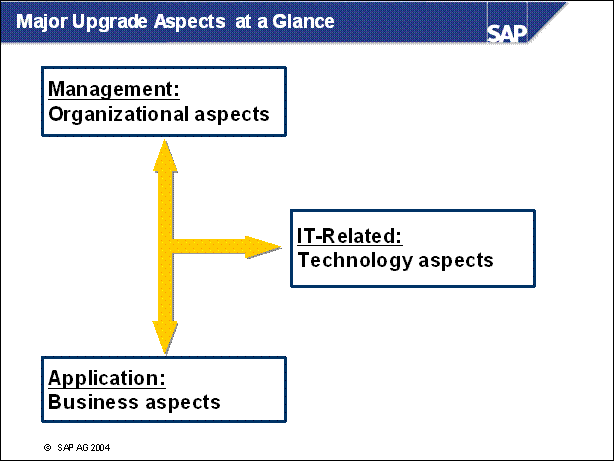 Major Upgrade Aspects at a Glance

SAP

Management:
Organizational aspects

IT-Related:
Technology aspects

Application:
Business aspects

© SAP AG 2004